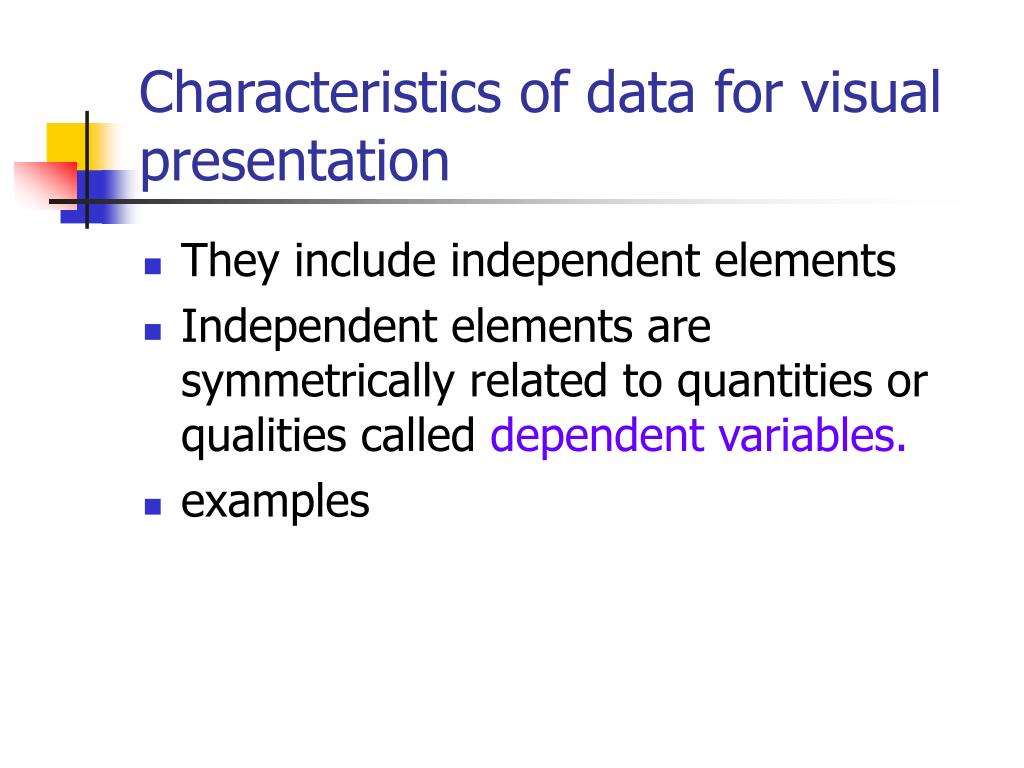 Characteristics of data for visual presentation

- They include independent elements
- Independent elements are symmetrically related to quantities or qualities called dependent variables.
- examples